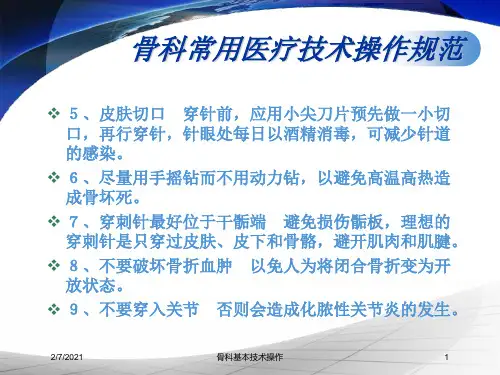 骨科常用医疗技术操作规范

❖ 5、皮肤切口　穿针前，应用小尖刀片预先做一小切口，再行穿针，针眼处每日以酒精消毒，可减少针道的感染。

❖ 6、尽量用手摇钻而不用动力钻，以避免高温高热造成骨坏死。

❖ 7、穿刺针最好位于干骺端　避免损伤骺板，理想的穿刺针是只穿过皮肤、皮下和骨骼，避开肌肉和肌腱。

❖ 8、不要破坏骨折血肿　以免人为将闭合骨折变为开放状态。

❖ 9、不要穿入关节　否则会造成化脓性关节炎的发生。

2/7/2021　骨科基本技术操作　1